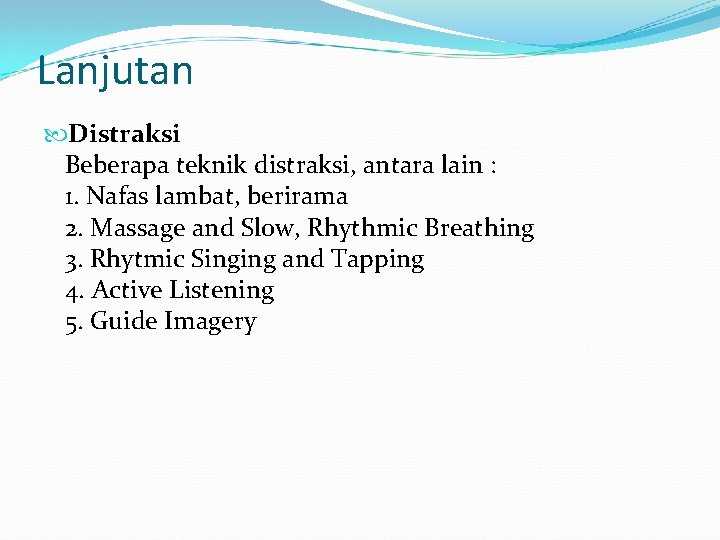 Lanjutan

Distraksi
Beberapa teknik distraksi, antara lain :
1. Nafas lambat, berirama
2. Massage and Slow, Rhythmic Breathing
3. Rhytmic Singing and Tapping
4. Active Listening
5. Guide Imagery